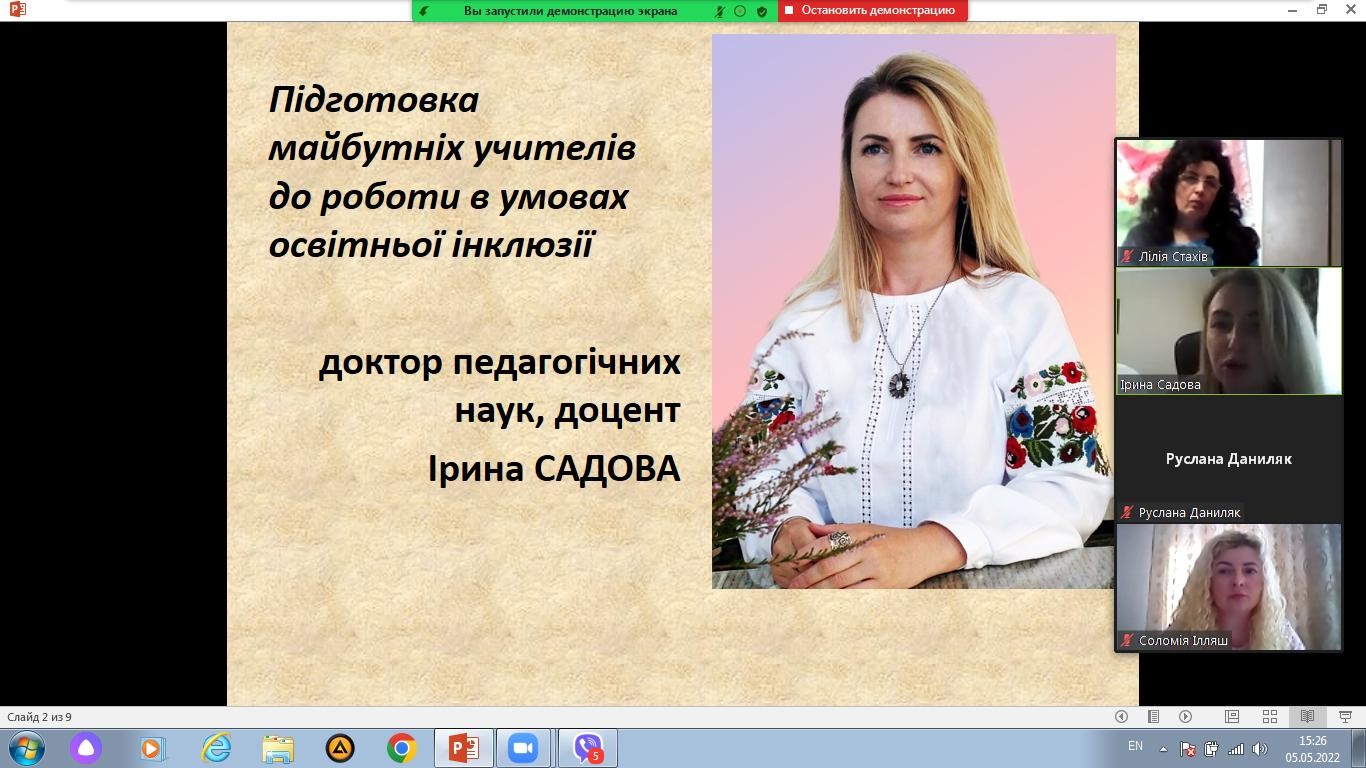 Вы запустили демонстрацию экрана
Остановить демонстрацию

Підготовка майбутніх учителів до роботи в умовах освітньої інклюзії

доктор педагогічних наук, доцент
Ірина САДОВА

Лілія Стахів
Ірина Садова
Руслана Даниляк
Руслана Даниляк
Соломія Ілляш

Слайд 2 из 9

5

EN
15:26
05.05.2022